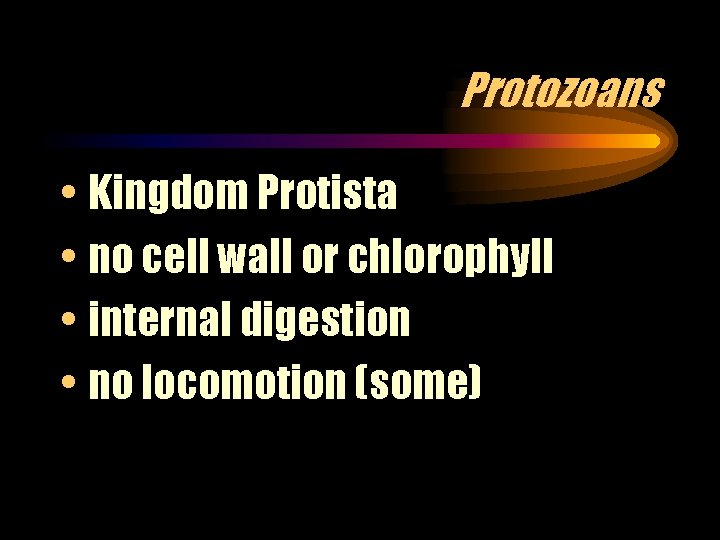 Protozoans

• Kingdom Protista
• no cell wall or chlorophyll
• internal digestion
• no locomotion (some)